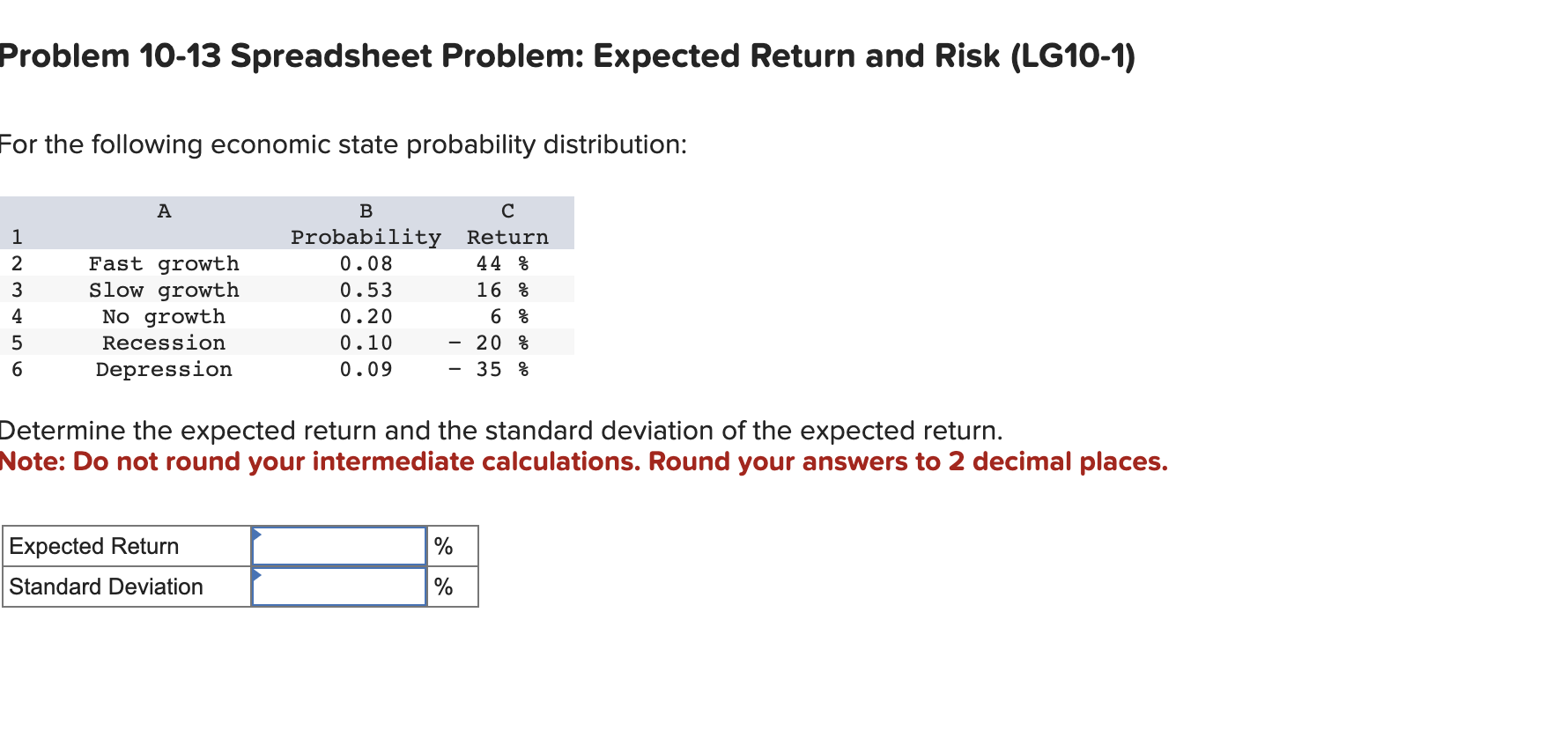 Problem 10-13 Spreadsheet Problem: Expected Return and Risk (LG10-1)

For the following economic state probability distribution:

| | A | B | C |
|---|---|---|---|
| 1 | | Probability | Return |
| 2 | Fast growth | 0.08 | 44 % |
| 3 | Slow growth | 0.53 | 16 % |
| 4 | No growth | 0.20 | 6 % |
| 5 | Recession | 0.10 | − 20 % |
| 6 | Depression | 0.09 | − 35 % |

Determine the expected return and the standard deviation of the expected return.
Note: Do not round your intermediate calculations. Round your answers to 2 decimal places.

| Expected Return | | % |
|---|---|---|
| Standard Deviation | | % |